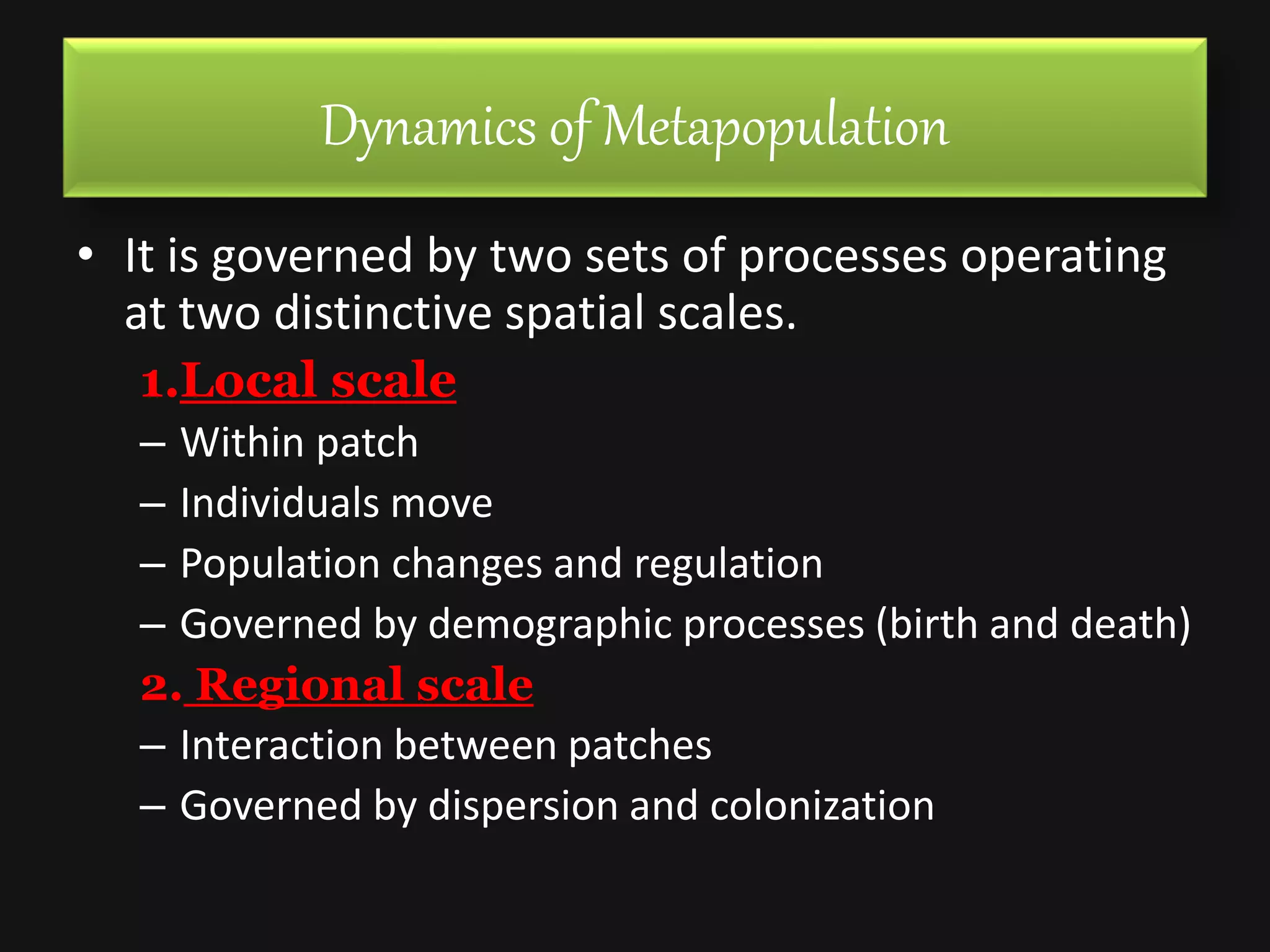 Dynamics of Metapopulation

• It is governed by two sets of processes operating at two distinctive spatial scales.

1.Local scale

– Within patch
– Individuals move
– Population changes and regulation
– Governed by demographic processes (birth and death)

2. Regional scale

– Interaction between patches
– Governed by dispersion and colonization